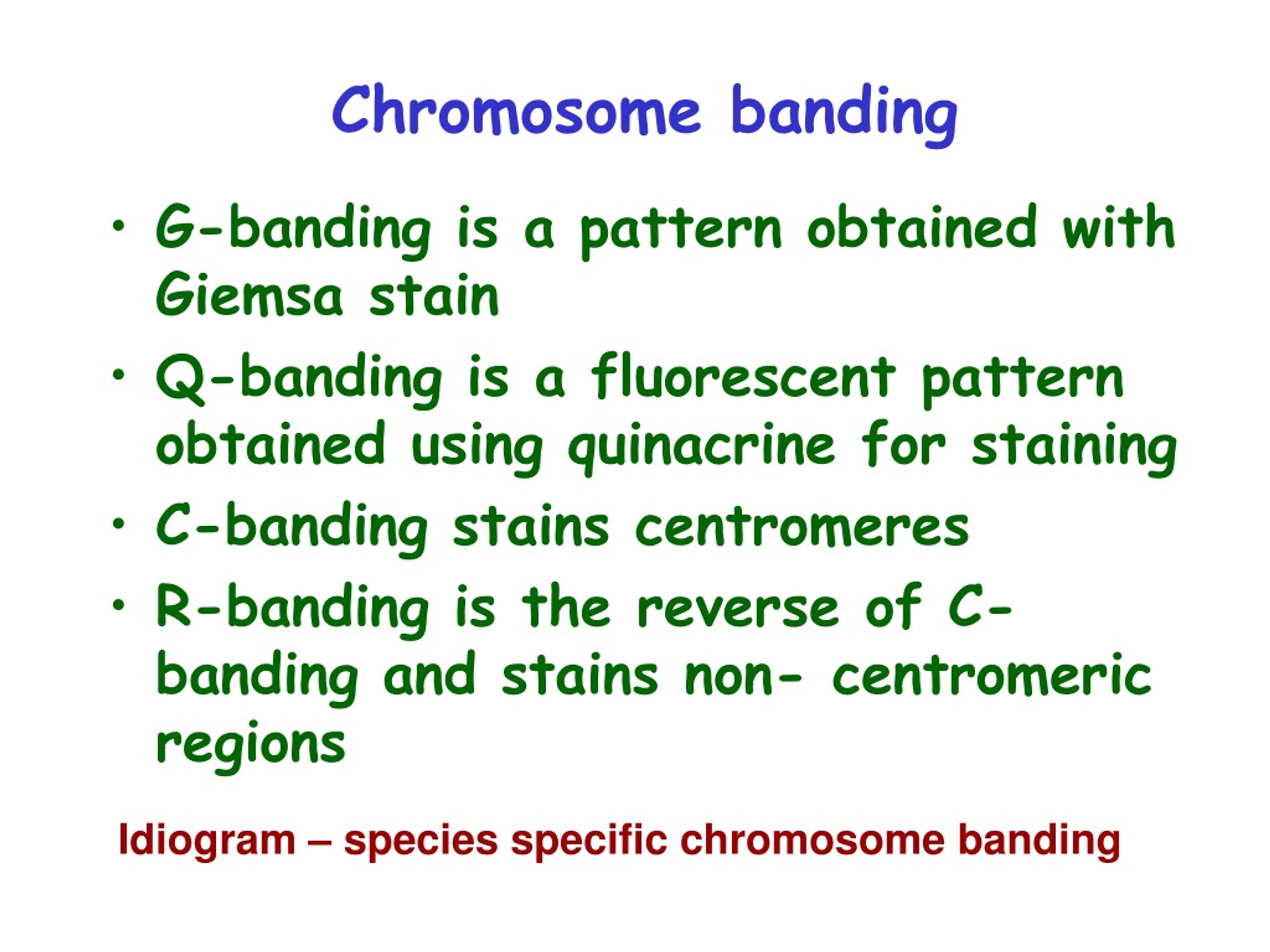 Chromosome banding

• G-banding is a pattern obtained with Giemsa stain
• Q-banding is a fluorescent pattern obtained using quinacrine for staining
• C-banding stains centromeres
• R-banding is the reverse of C-banding and stains non- centromeric regions

Idiogram – species specific chromosome banding